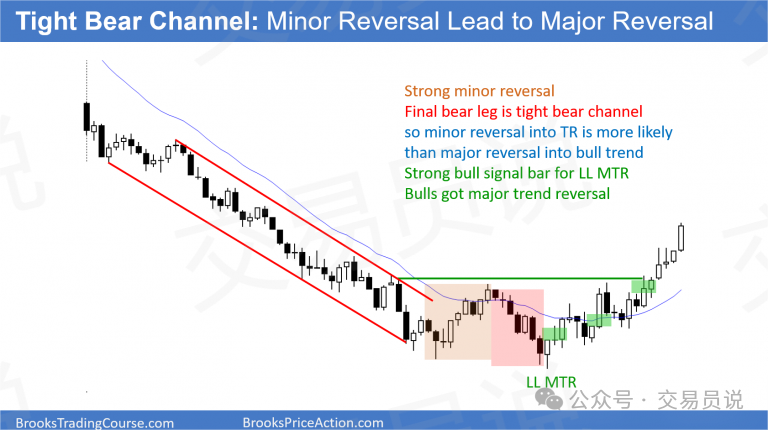 Tight Bear Channel: Minor Reversal Lead to Major Reversal

Strong minor reversal
Final bear leg is tight bear channel
so minor reversal into TR is more likely than major reversal into bull trend
Strong bull signal bar for LL MTR
Bulls got major trend reversal

LL MTR

公众号 · 交易员说

BrooksTradingCourse.com
BrooksPriceAction.com